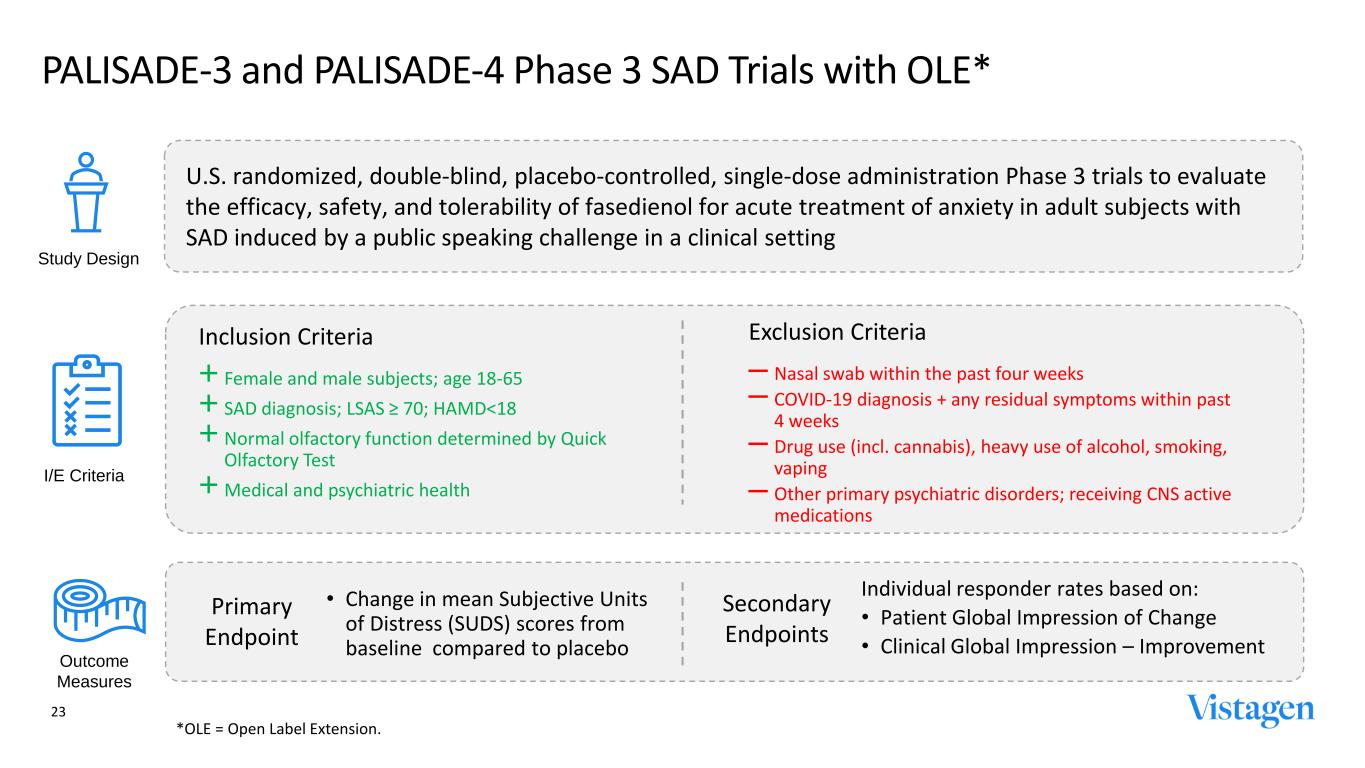 PALISADE-3 and PALISADE-4 Phase 3 SAD Trials with OLE*

Study Design

U.S. randomized, double-blind, placebo-controlled, single-dose administration Phase 3 trials to evaluate the efficacy, safety, and tolerability of fasedienol for acute treatment of anxiety in adult subjects with SAD induced by a public speaking challenge in a clinical setting

I/E Criteria

Inclusion Criteria

+ Female and male subjects; age 18-65
+ SAD diagnosis; LSAS ≥ 70; HAMD<18
+ Normal olfactory function determined by Quick Olfactory Test
+ Medical and psychiatric health

Exclusion Criteria

– Nasal swab within the past four weeks
– COVID-19 diagnosis + any residual symptoms within past 4 weeks
– Drug use (incl. cannabis), heavy use of alcohol, smoking, vaping
– Other primary psychiatric disorders; receiving CNS active medications

Outcome Measures

Primary Endpoint

• Change in mean Subjective Units of Distress (SUDS) scores from baseline compared to placebo

Secondary Endpoints

Individual responder rates based on:
• Patient Global Impression of Change
• Clinical Global Impression – Improvement

23

*OLE = Open Label Extension.

Vistagen